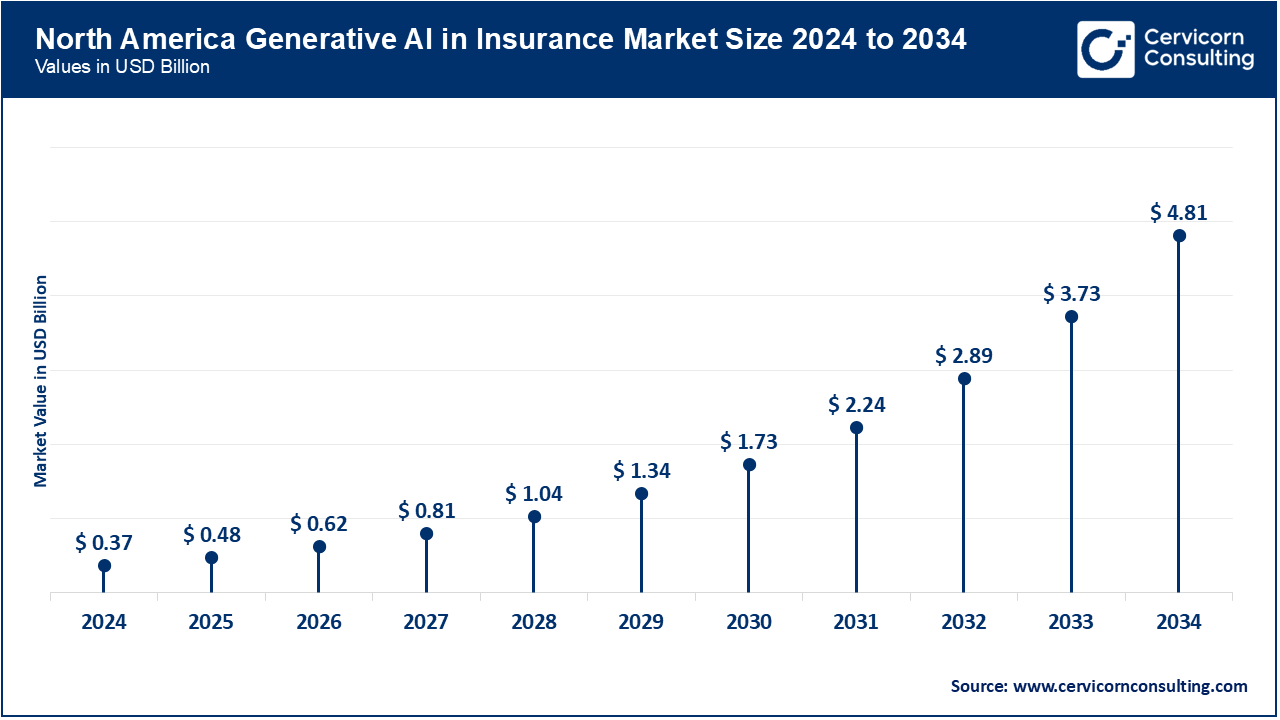 North America Generative AI in Insurance Market Size 2024 to 2034
Values in USD Billion

Cervicorn Consulting

Market Value in USD Billion

$ 0.37
$ 0.48
$ 0.62
$ 0.81
$ 1.04
$ 1.34
$ 1.73
$ 2.24
$ 2.89
$ 3.73
$ 4.81

2024
2025
2026
2027
2028
2029
2030
2031
2032
2033
2034

Source: www.cervicornconsulting.com